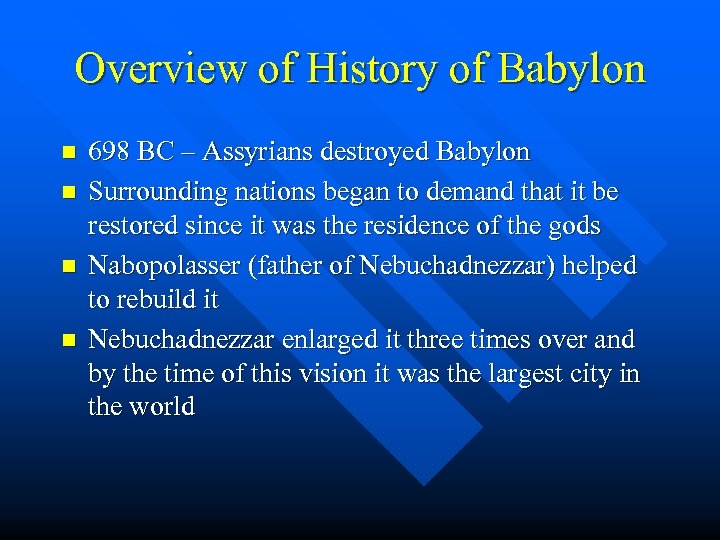 Overview of History of Babylon

- 698 BC – Assyrians destroyed Babylon
- Surrounding nations began to demand that it be restored since it was the residence of the gods
- Nabopolasser (father of Nebuchadnezzar) helped to rebuild it
- Nebuchadnezzar enlarged it three times over and by the time of this vision it was the largest city in the world